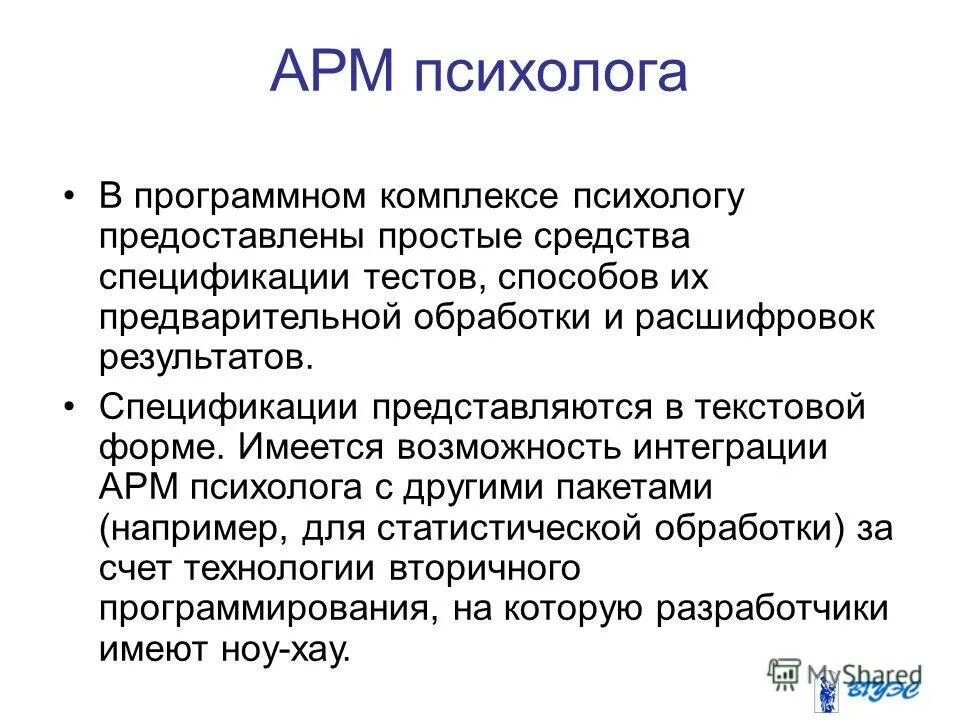 АРМ психолога

• В программном комплексе психологу предоставлены простые средства спецификации тестов, способов их предварительной обработки и расшифровок результатов.

• Спецификации представляются в текстовой форме. Имеется возможность интеграции АРМ психолога с другими пакетами (например, для статистической обработки) за счет технологии вторичного программирования, на которую разработчики имеют ноу-хау.

MyShared

ВГУЭС